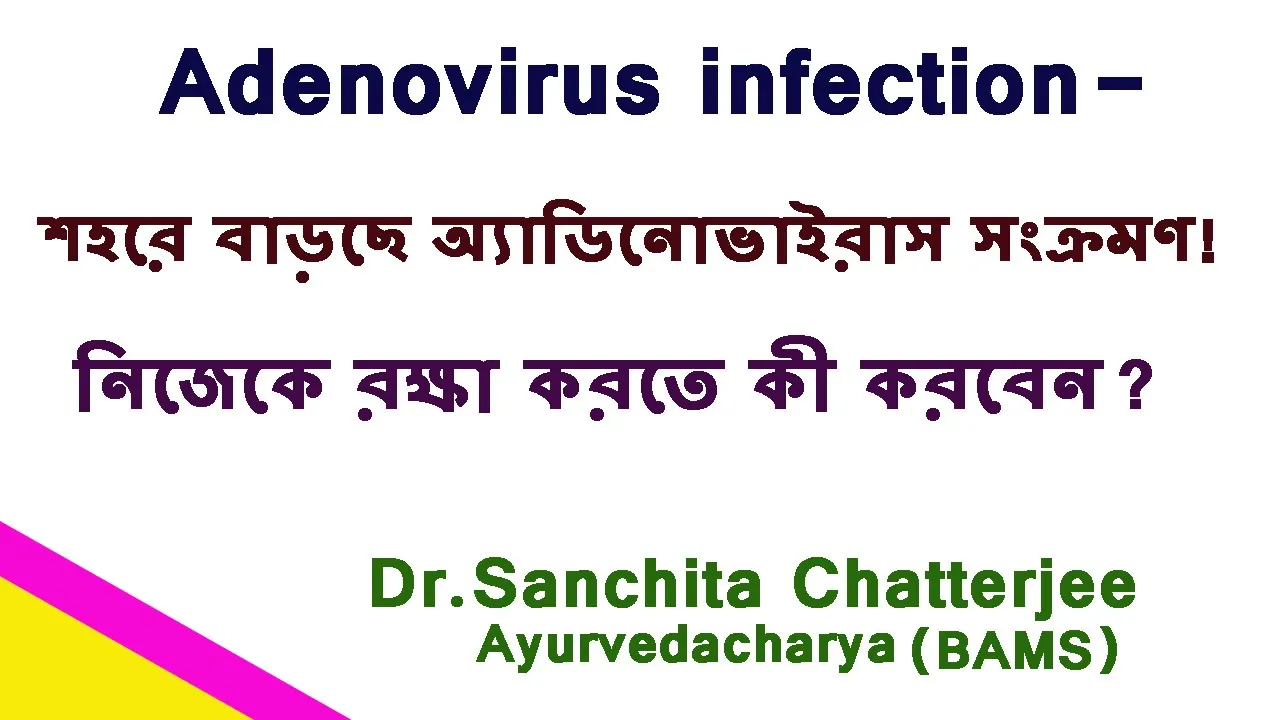 Adenovirus infection –

শহরে বাড়ছে অ্যাডিনোভাইরাস সংক্রমণ!

নিজেকে রক্ষা করতে কী করবেন ?

Dr.Sanchita Chatterjee
Ayurvedacharya (BAMS)